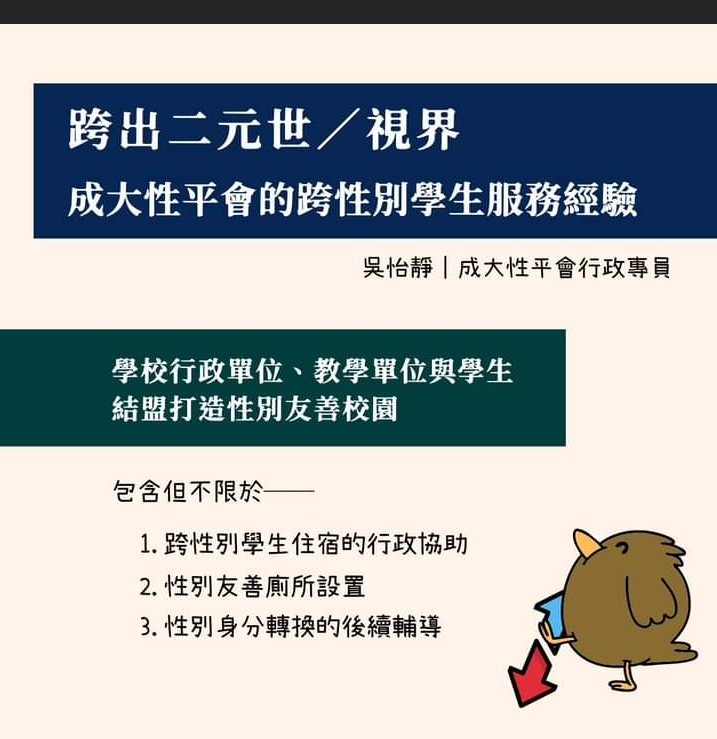 跨出二元世／視界

成大性平會的跨性別學生服務經驗

吳怡靜｜成大性平會行政專員

學校行政單位、教學單位與學生結盟打造性別友善校園

包含但不限於——

1. 跨性別學生住宿的行政協助
2. 性別友善廁所設置
3. 性別身分轉換的後續輔導